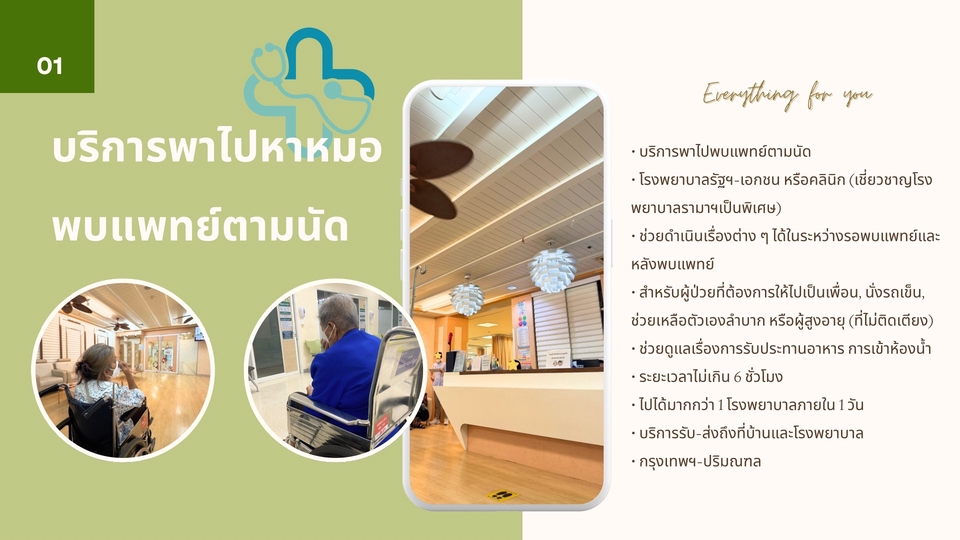 01

บริการพาไปหาหมอ

พบแพทย์ตามนัด

Everything for you

• บริการพาไปพบแพทย์ตามนัด
• โรงพยาบาลรัฐฯ-เอกชน หรือคลินิก (เชี่ยวชาญโรงพยาบาลรามาฯเป็นพิเศษ)
• ช่วยดำเนินเรื่องต่าง ๆ ได้ในระหว่างรอพบแพทย์และหลังพบแพทย์
• สำหรับผู้ป่วยที่ต้องการให้ไปเป็นเพื่อน, นั่งรถเข็น, ช่วยเหลือตัวเองลำบาก หรือผู้สูงอายุ (ที่ไม่ติดเตียง)
• ช่วยดูแลเรื่องการรับประทานอาหาร การเข้าห้องน้ำ
• ระยะเวลาไม่เกิน 6 ชั่วโมง
• ไปได้มากกว่า 1 โรงพยาบาลภายใน 1 วัน
• บริการรับ-ส่งถึงที่บ้านและโรงพยาบาล
• กรุงเทพฯ-ปริมณฑล